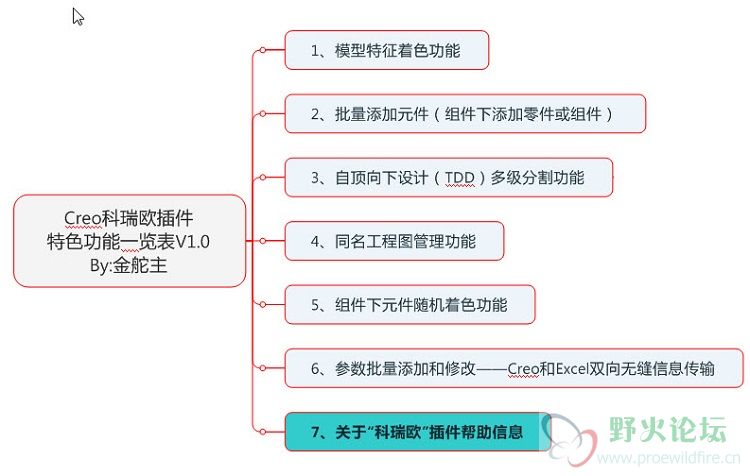 Creo科瑞欧插件
特色功能一览表V1.0
By:金舵主

1、模型特征着色功能

2、批量添加元件（组件下添加零件或组件）

3、自顶向下设计（TDD）多级分割功能

4、同名工程图管理功能

5、组件下元件随机着色功能

6、参数批量添加和修改——Creo和Excel双向无缝信息传输

7、关于“科瑞欧”插件帮助信息

野火论坛
www.proewildfire.cn